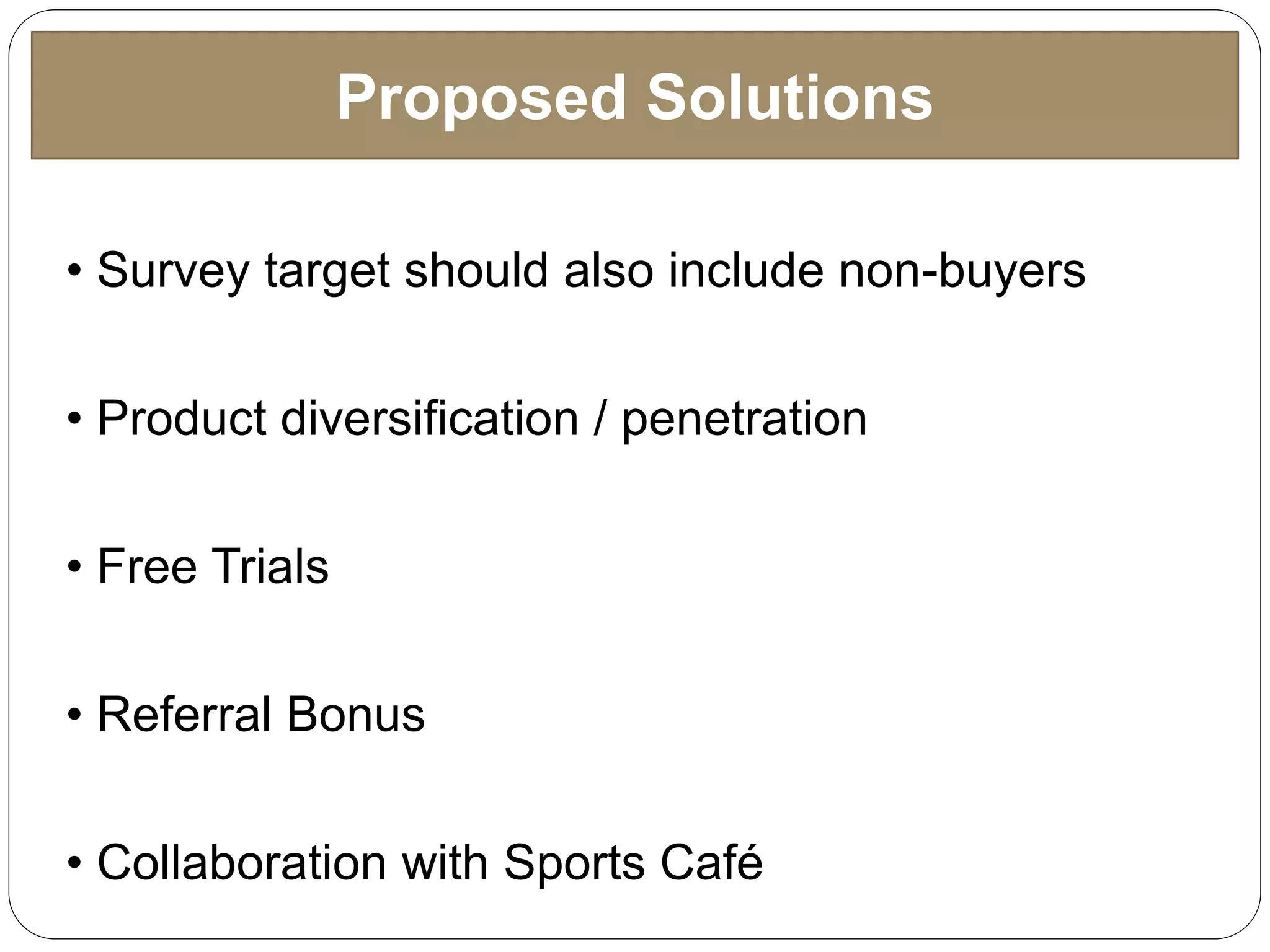 Proposed Solutions

• Survey target should also include non-buyers

• Product diversification / penetration

• Free Trials

• Referral Bonus

• Collaboration with Sports Café